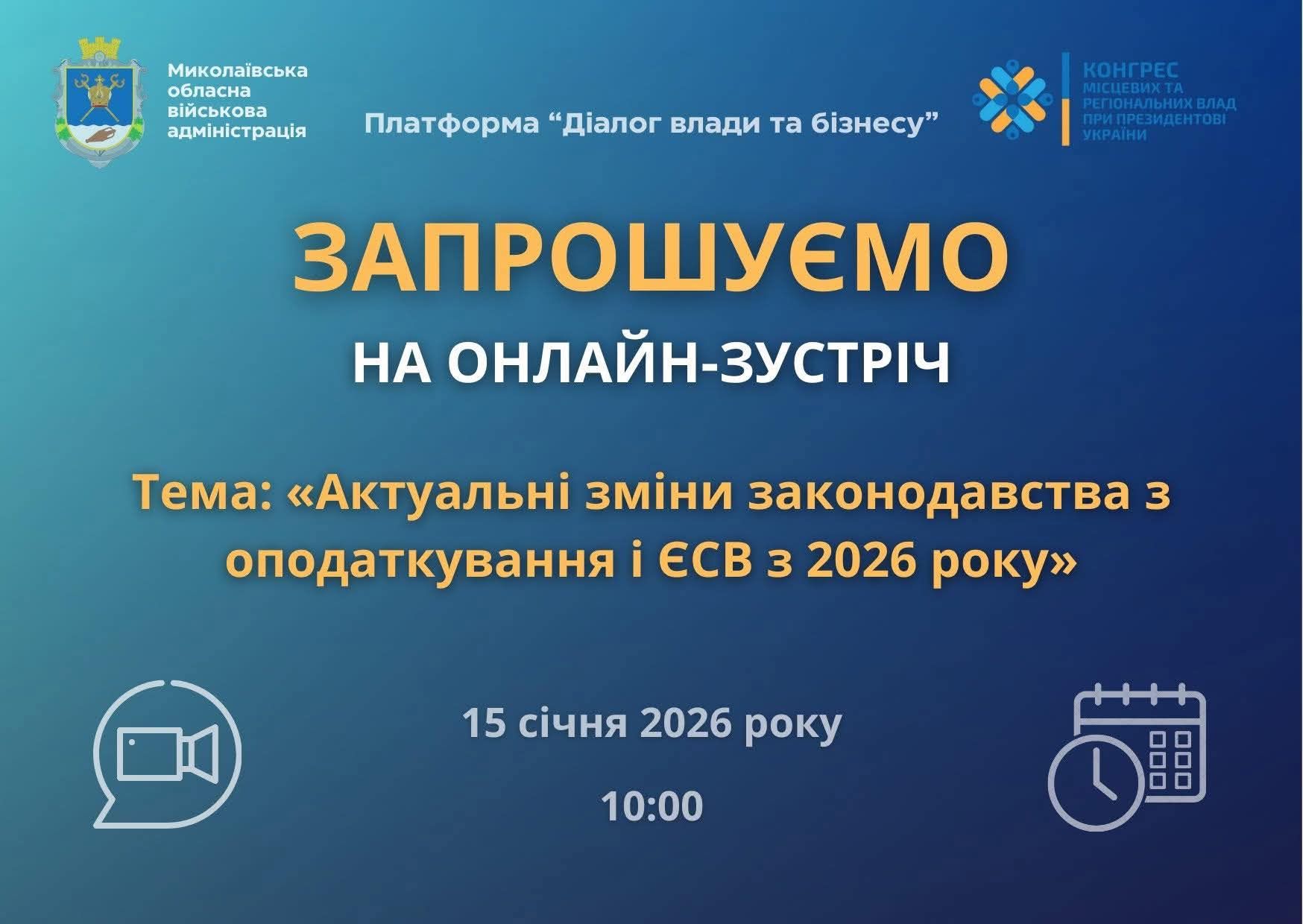 Миколаївська обласна військова адміністрація

Платформа “Діалог влади та бізнесу”

КОНГРЕС МІСЦЕВИХ ТА РЕГІОНАЛЬНИХ ВЛАД ПРИ ПРЕЗИДЕНТОВІ УКРАЇНИ

ЗАПРОШУЄМО

НА ОНЛАЙН-ЗУСТРІЧ

Тема: «Актуальні зміни законодавства з оподаткування і ЄСВ з 2026 року»

15 січня 2026 року

10:00